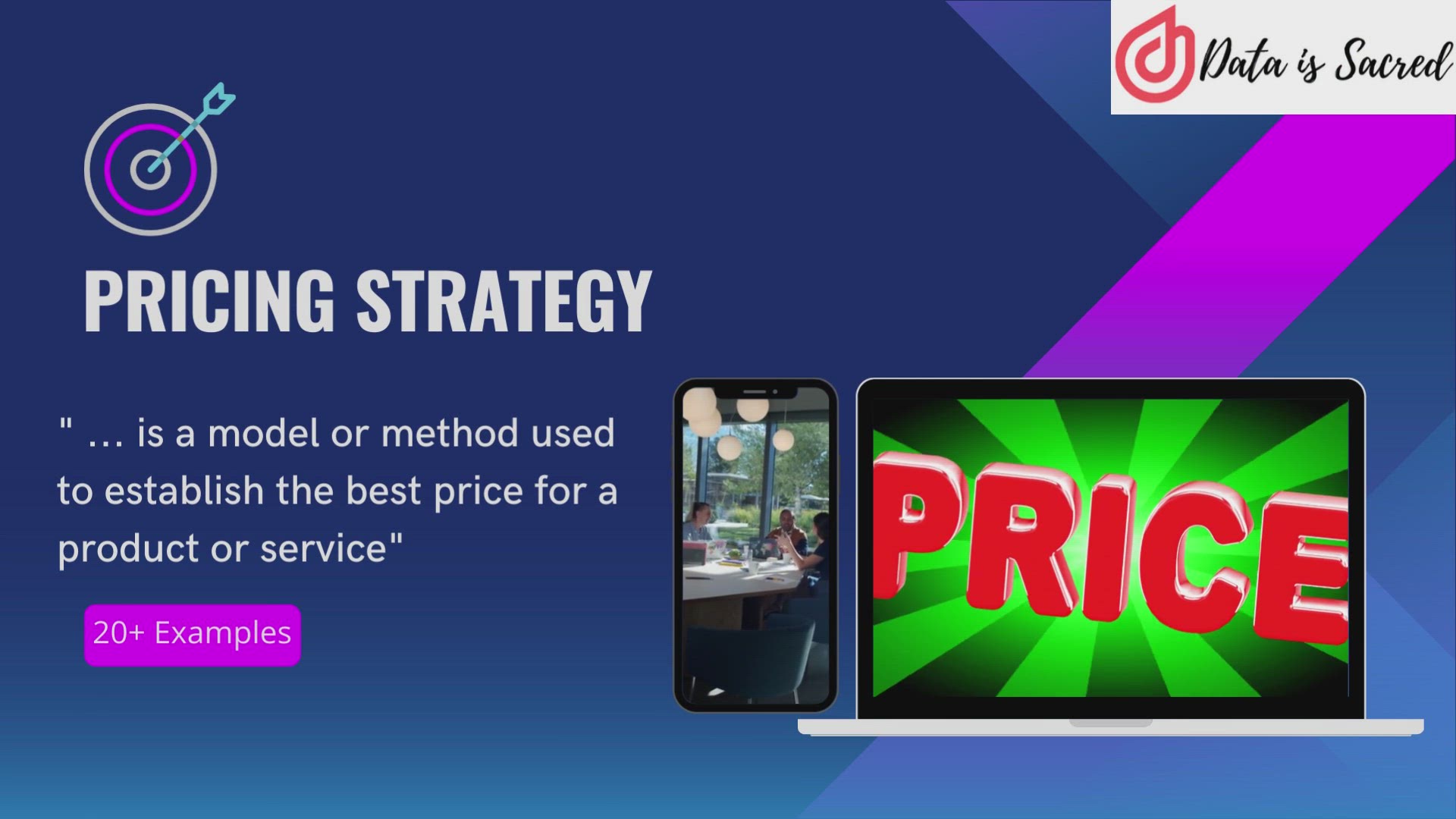 Data is Sacred

PRICING STRATEGY

" ... is a model or method used to establish the best price for a product or service"

20+ Examples

PRICE